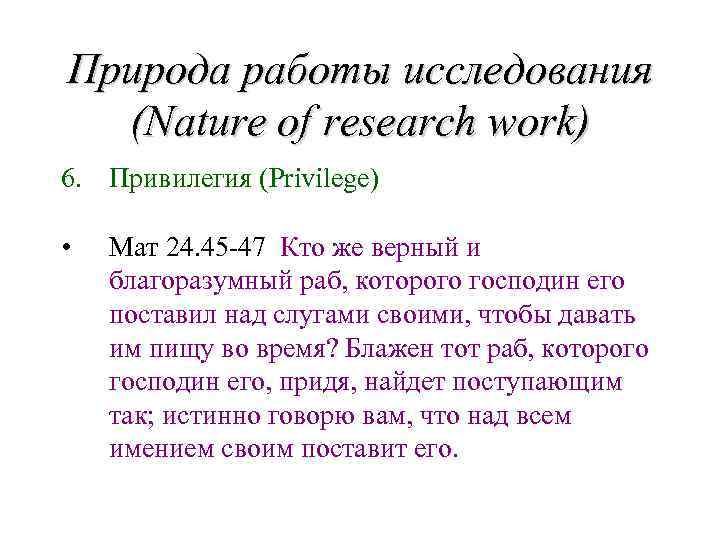 Природа работы исследования (Nature of research work)

6. Привилегия (Privilege)

• Мат 24.45-47 Кто же верный и благоразумный раб, которого господин его поставил над слугами своими, чтобы давать им пищу во время? Блажен тот раб, которого господин его, придя, найдет поступающим так; истинно говорю вам, что над всем имением своим поставит его.